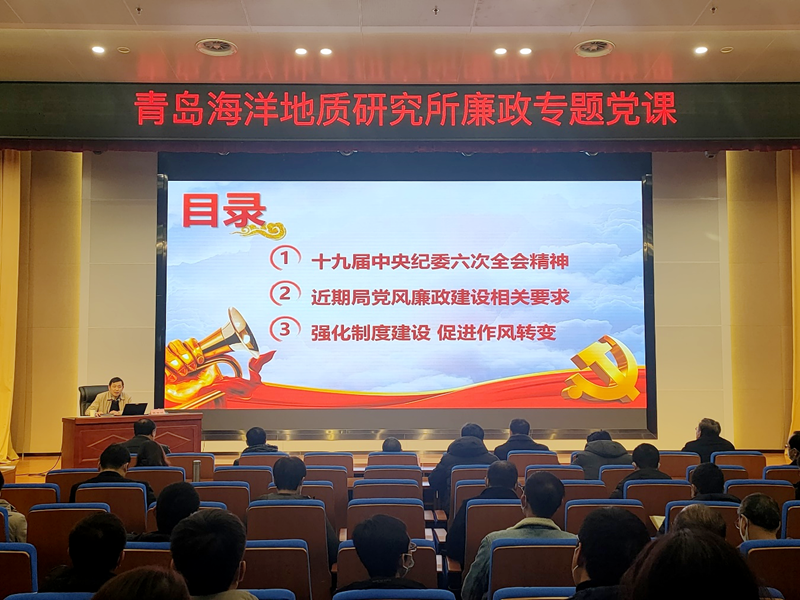 青岛海洋地质研究所廉政专题党课

目录

1 十九届中央纪委六次全会精神

2 近期局党风廉政建设相关要求

3 强化制度建设 促进作风转变